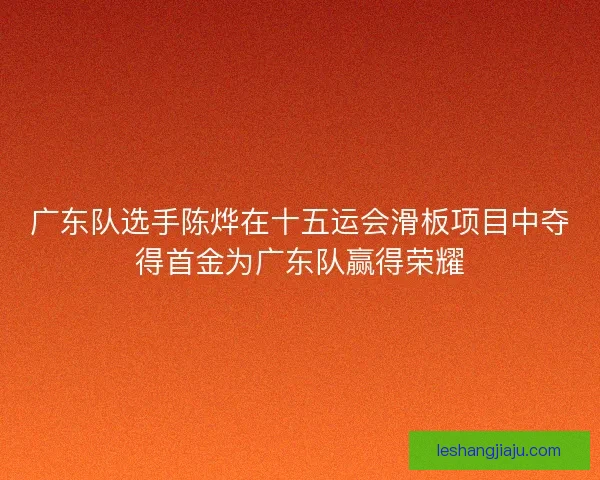 广东队选手陈烨在十五运会滑板项目中夺得首金为广东队赢得荣耀

leshangjiaju.com